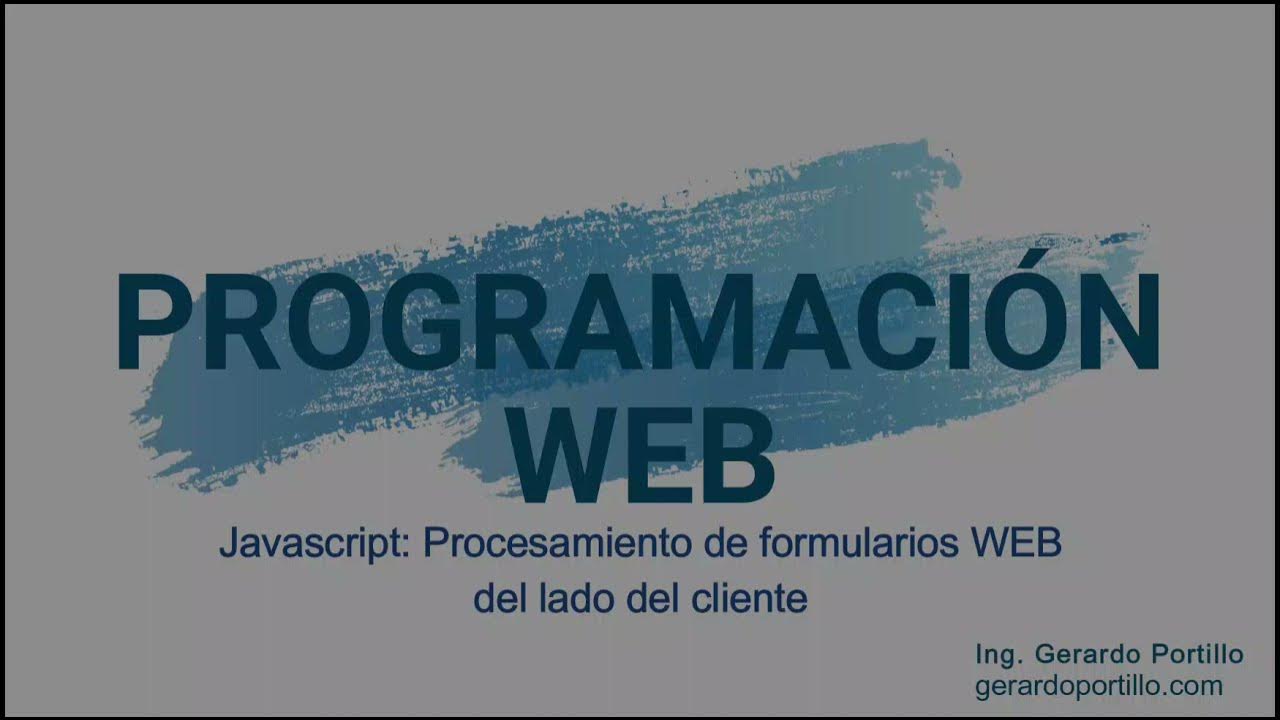 PROGRAMACIÓN WEB

Javascript: Procesamiento de formularios WEB del lado del cliente

Ing. Gerardo Portillo
gerardoportillo.com